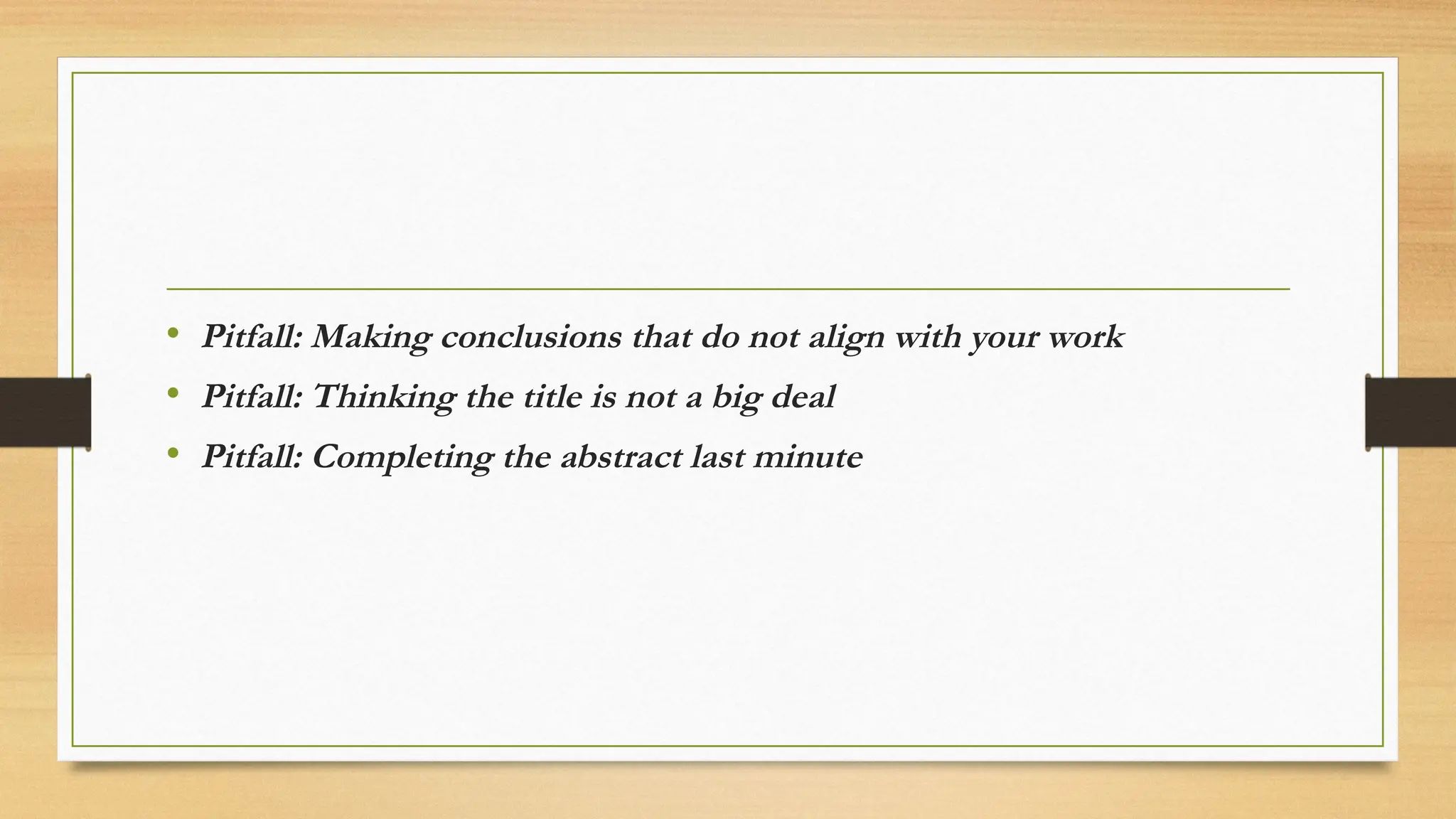 • Pitfall: Making conclusions that do not align with your work
• Pitfall: Thinking the title is not a big deal
• Pitfall: Completing the abstract last minute